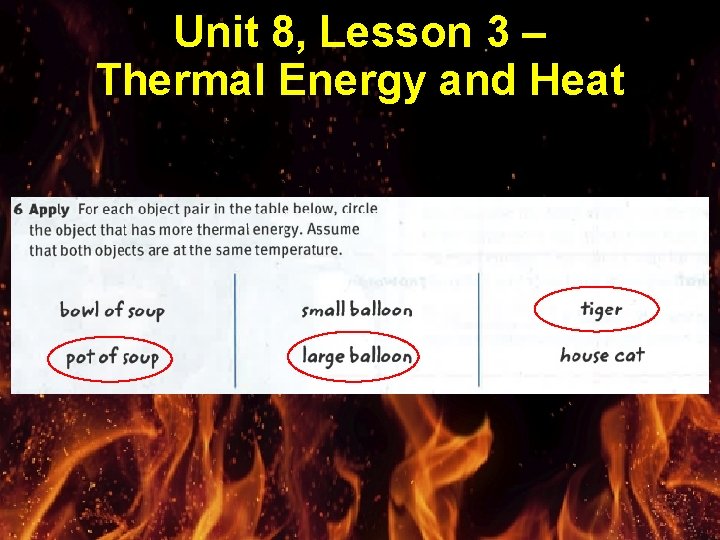 Unit 8, Lesson 3 – Thermal Energy and Heat

6 Apply For each object pair in the table below, circle the object that has more thermal energy. Assume that both objects are at the same temperature.

| bowl of soup | small balloon | tiger |
|---|---|---|
| pot of soup | large balloon | house cat |